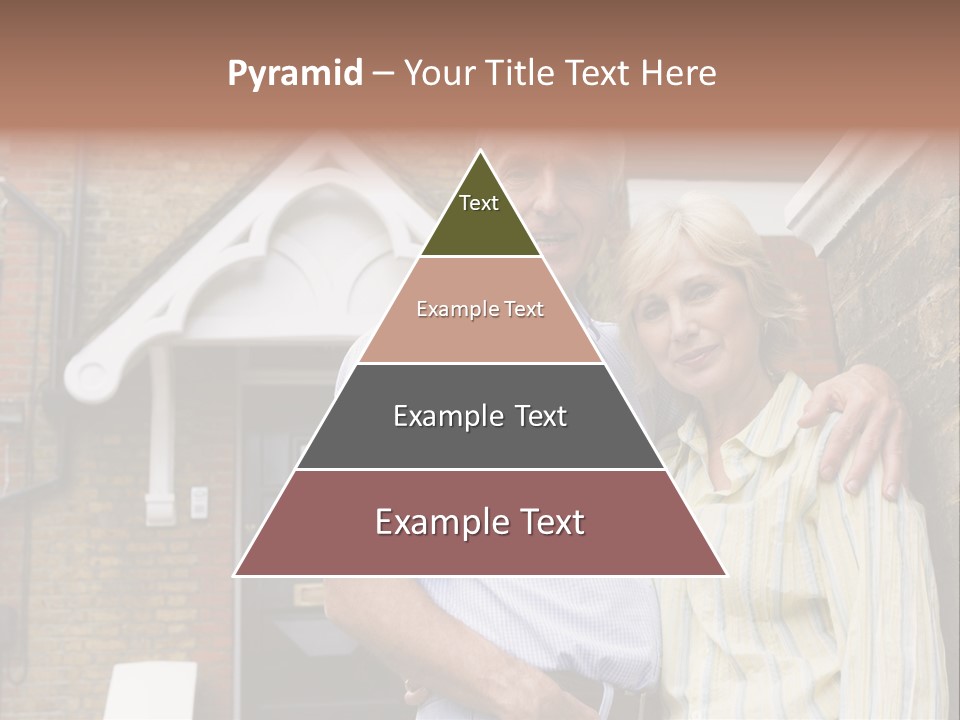 Pyramid – Your Title Text Here

Text

Example Text

Example Text

Example Text